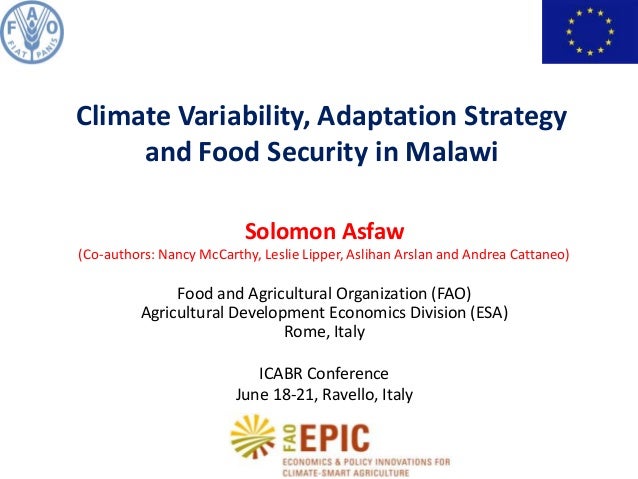 F A O
FIAT PANIS

Climate Variability, Adaptation Strategy and Food Security in Malawi

Solomon Asfaw
(Co-authors: Nancy McCarthy, Leslie Lipper, Aslihan Arslan and Andrea Cattaneo)

Food and Agricultural Organization (FAO)
Agricultural Development Economics Division (ESA)
Rome, Italy

ICABR Conference
June 18-21, Ravello, Italy

FAO EPIC
ECONOMICS & POLICY INNOVATIONS FOR CLIMATE-SMART AGRICULTURE